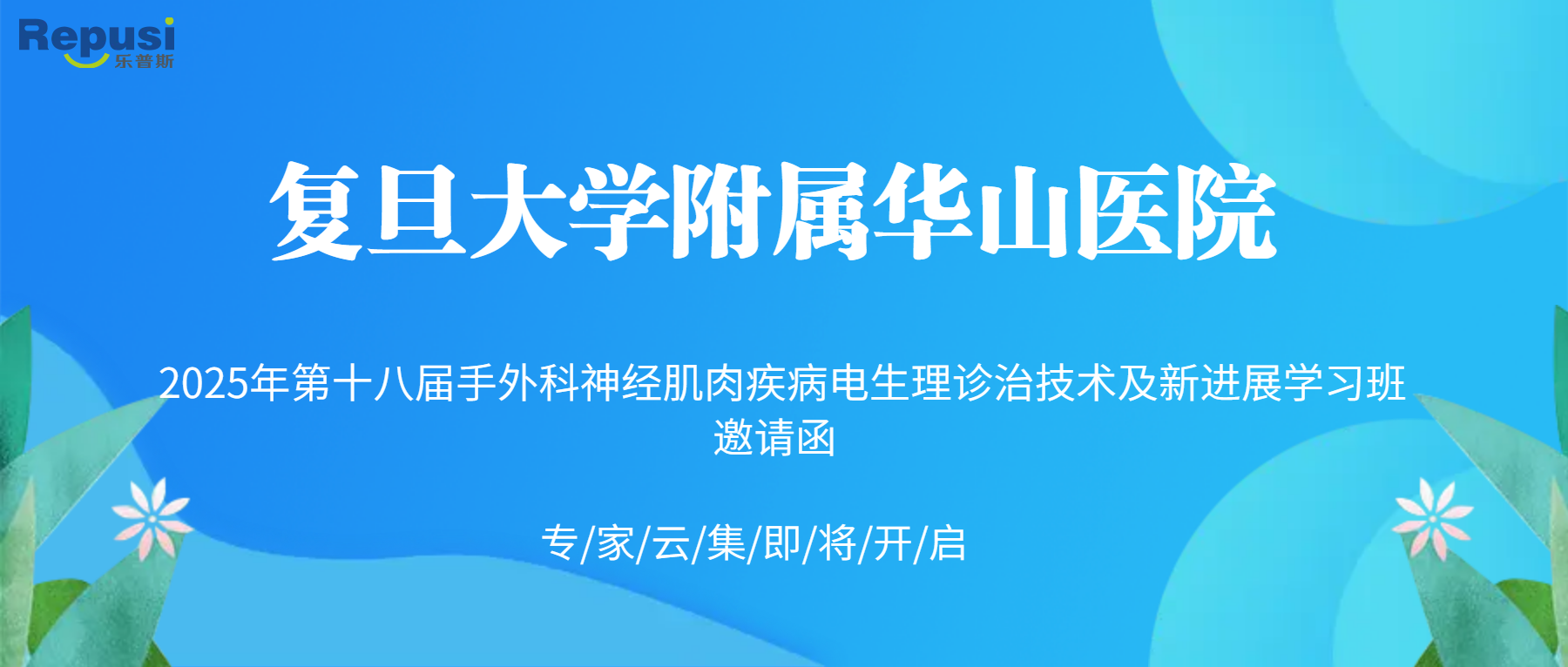 Repusi
乐普斯

复旦大学附属华山医院

2025年第十八届手外科神经肌肉疾病电生理诊治技术及新进展学习班
邀请函

专/家/云/集/即/将/开/启